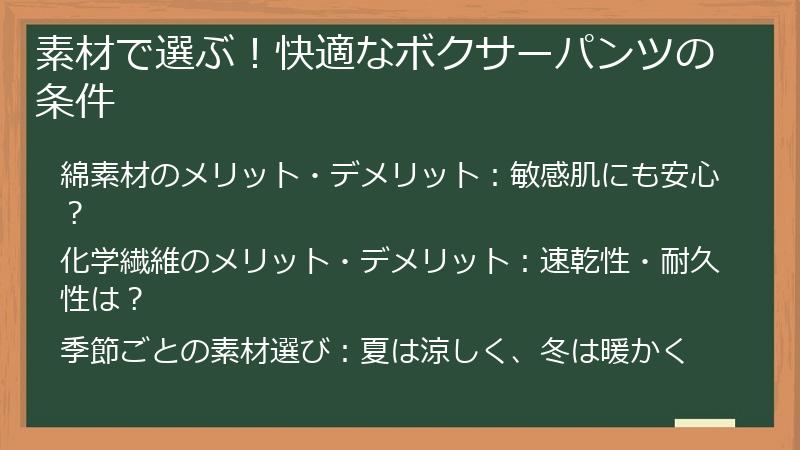 素材で選ぶ！快適なボクサーパンツの条件

綿素材のメリット・デメリット：敏感肌にも安心？

化学繊維のメリット・デメリット：速乾性・耐久性は？

季節ごとの素材選び：夏は涼しく、冬は暖かく